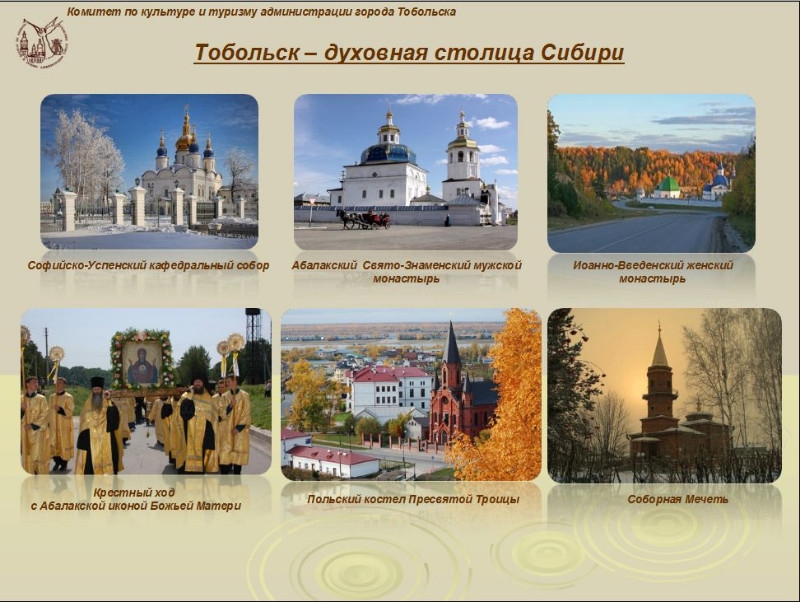 Комитет по культуре и туризму администрации города Тобольска

Тобольск – духовная столица Сибири

Софийско-Успенский кафедральный собор

Абалакский Свято-Знаменский мужской монастырь

Иоанно-Введенский женский монастырь

Крестный ход с Абалакской иконой Божьей Матери

Польский костел Пресвятой Троицы

Соборная Мечеть